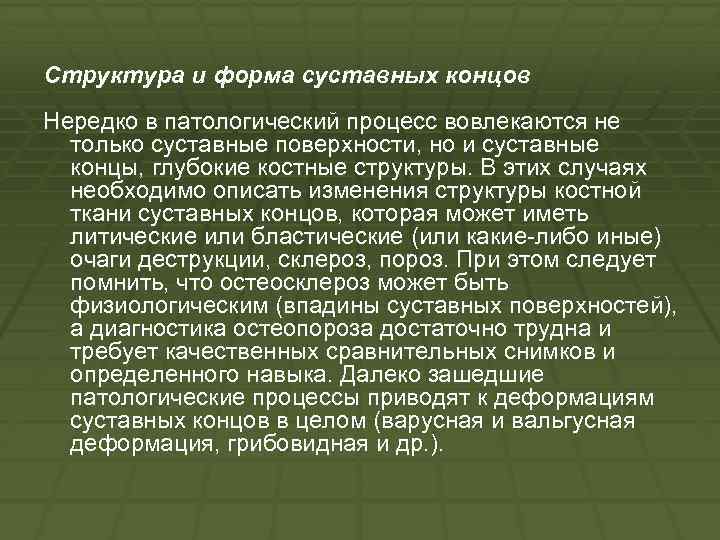 Структура и форма суставных концов

Нередко в патологический процесс вовлекаются не только суставные поверхности, но и суставные концы, глубокие костные структуры. В этих случаях необходимо описать изменения структуры костной ткани суставных концов, которая может иметь литические или бластические (или какие-либо иные) очаги деструкции, склероз, пороз. При этом следует помнить, что остеосклероз может быть физиологическим (впадины суставных поверхностей), а диагностика остеопороза достаточно трудна и требует качественных сравнительных снимков и определенного навыка. Далеко зашедшие патологические процессы приводят к деформациям суставных концов в целом (варусная и вальгусная деформация, грибовидная и др.).